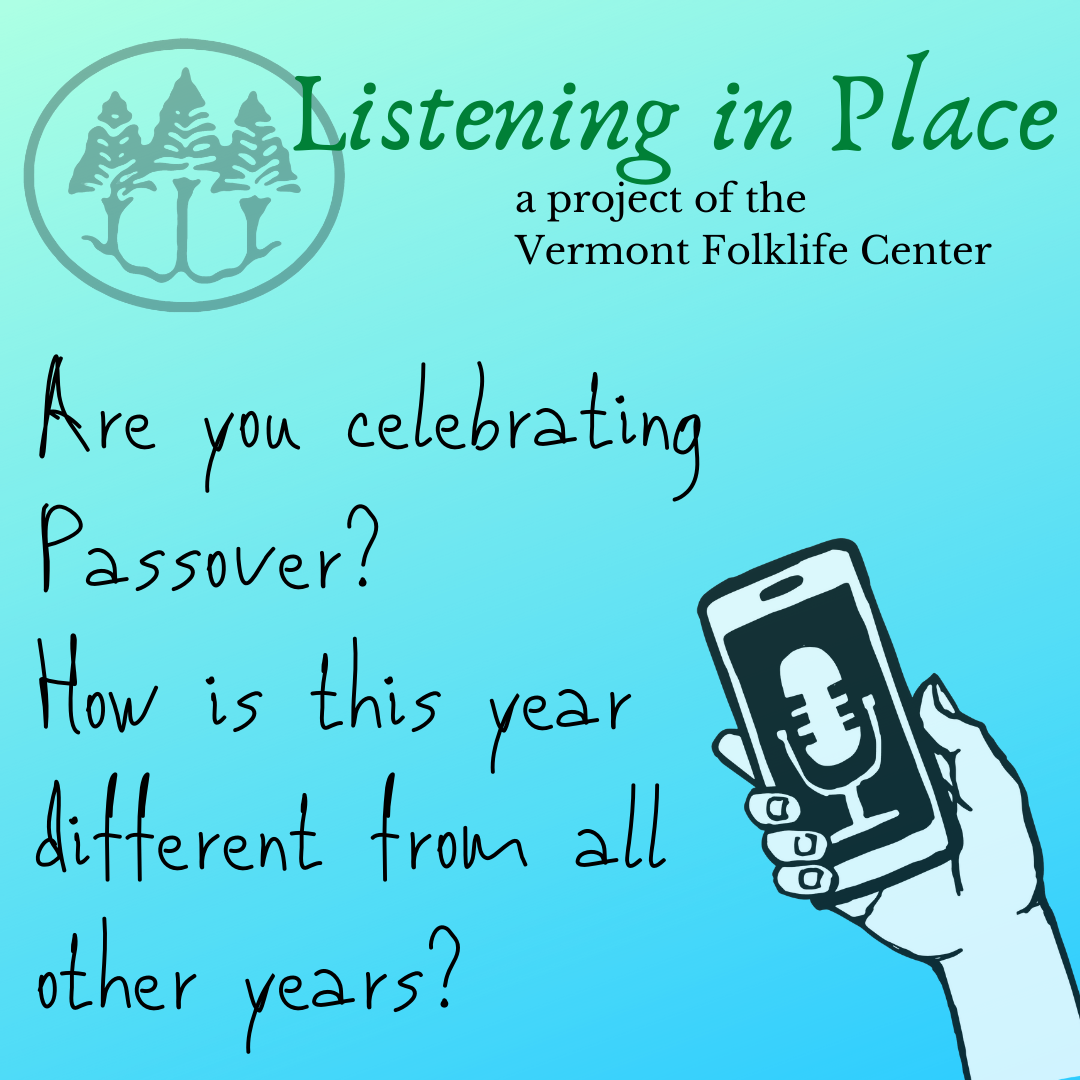 Listening in Place
a project of the
Vermont Folklife Center

Are you celebrating Passover?
How is this year different from all other years?